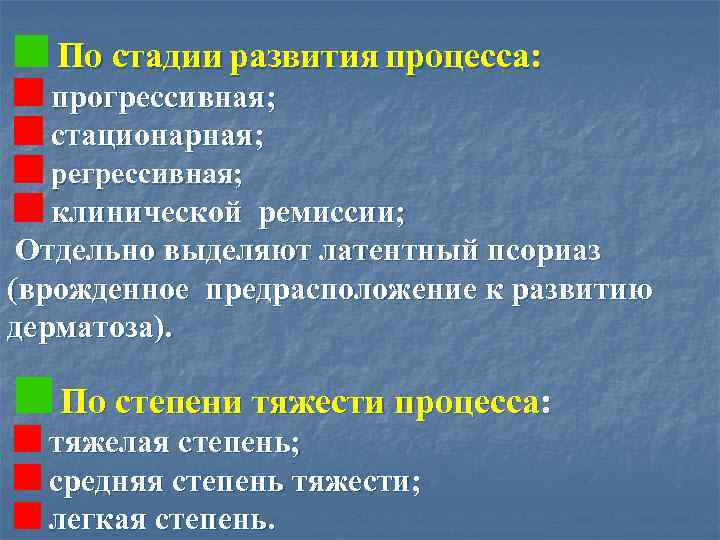 По стадии развития процесса:
прогрессивная;
стационарная;
регрессивная;
клинической ремиссии;
Отдельно выделяют латентный псориаз (врожденное предрасположение к развитию дерматоза).

По степени тяжести процесса:
тяжелая степень;
средняя степень тяжести;
легкая степень.